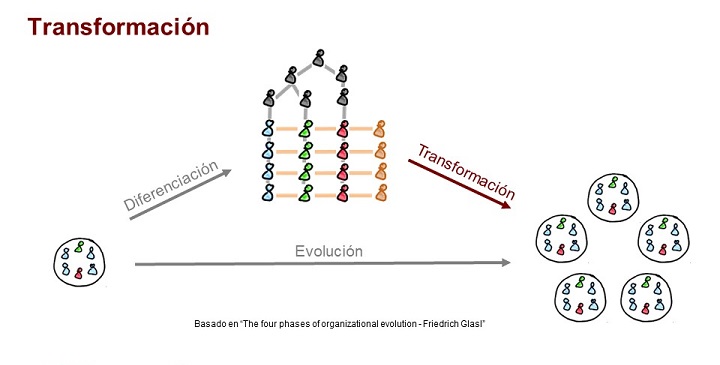 Transformación

Diferenciación

Transformación

Evolución

Basado en "The four phases of organizational evolution - Friedrich Glasl"